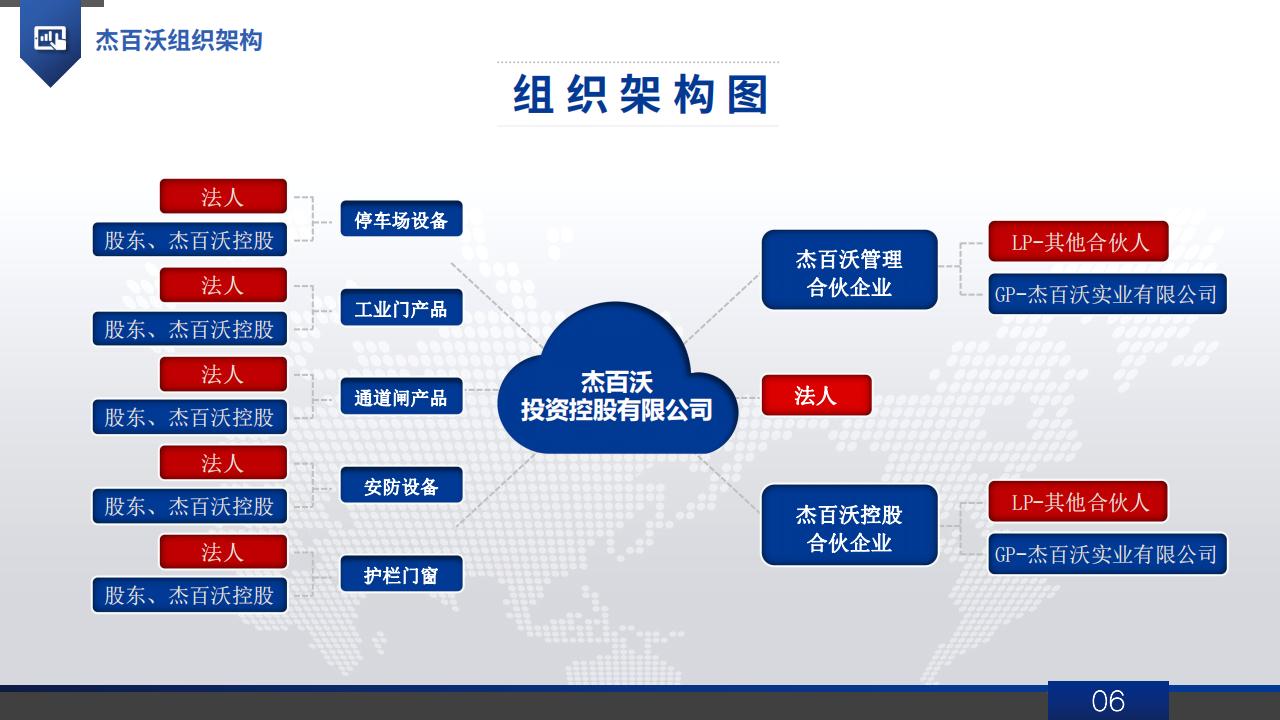 杰百沃组织架构

组织架构图

法人
股东、杰百沃控股
停车场设备

法人
股东、杰百沃控股
工业门产品

法人
股东、杰百沃控股
通道闸产品

法人
股东、杰百沃控股
安防设备

法人
股东、杰百沃控股
护栏门窗

杰百沃
投资控股有限公司

杰百沃管理
合伙企业
LP-其他合伙人
GP-杰百沃实业有限公司

法人

杰百沃控股
合伙企业
LP-其他合伙人
GP-杰百沃实业有限公司

06